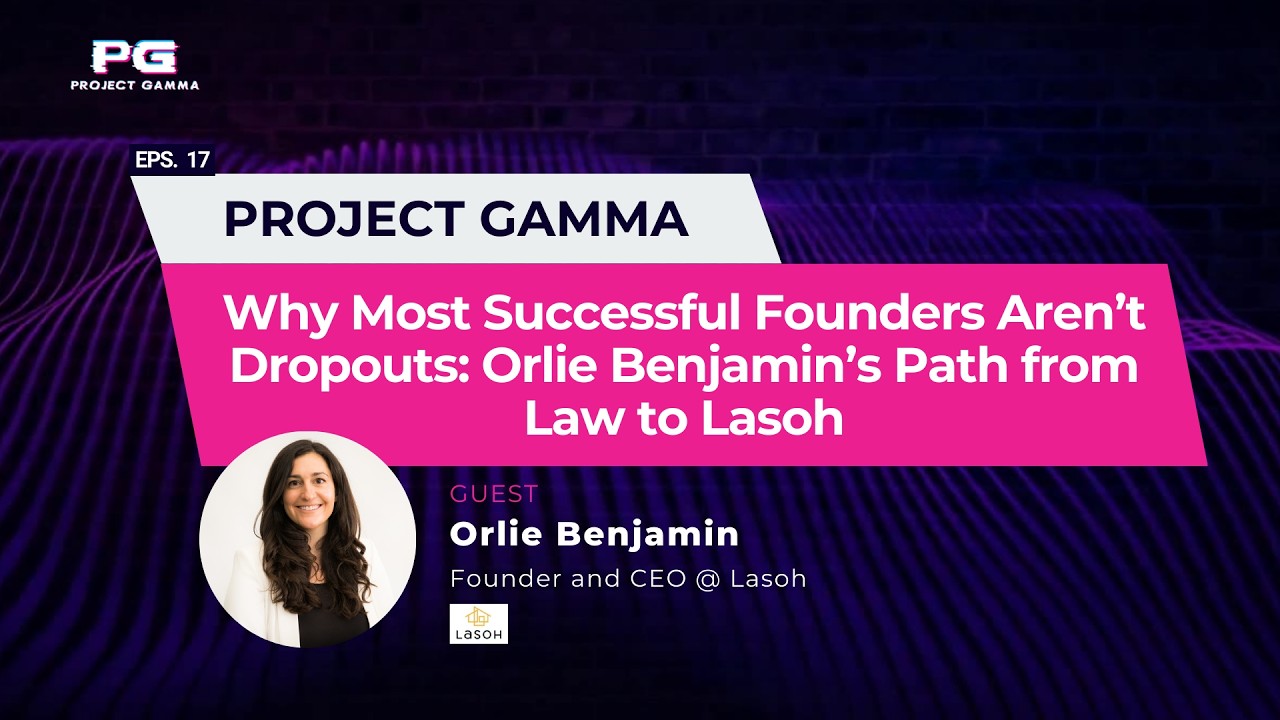 PG
PROJECT GAMMA

EPS. 17

PROJECT GAMMA

Why Most Successful Founders Aren't Dropouts: Orlie Benjamin's Path from Law to Lasoh

GUEST
Orlie Benjamin
Founder and CEO @ Lasoh

LASOH